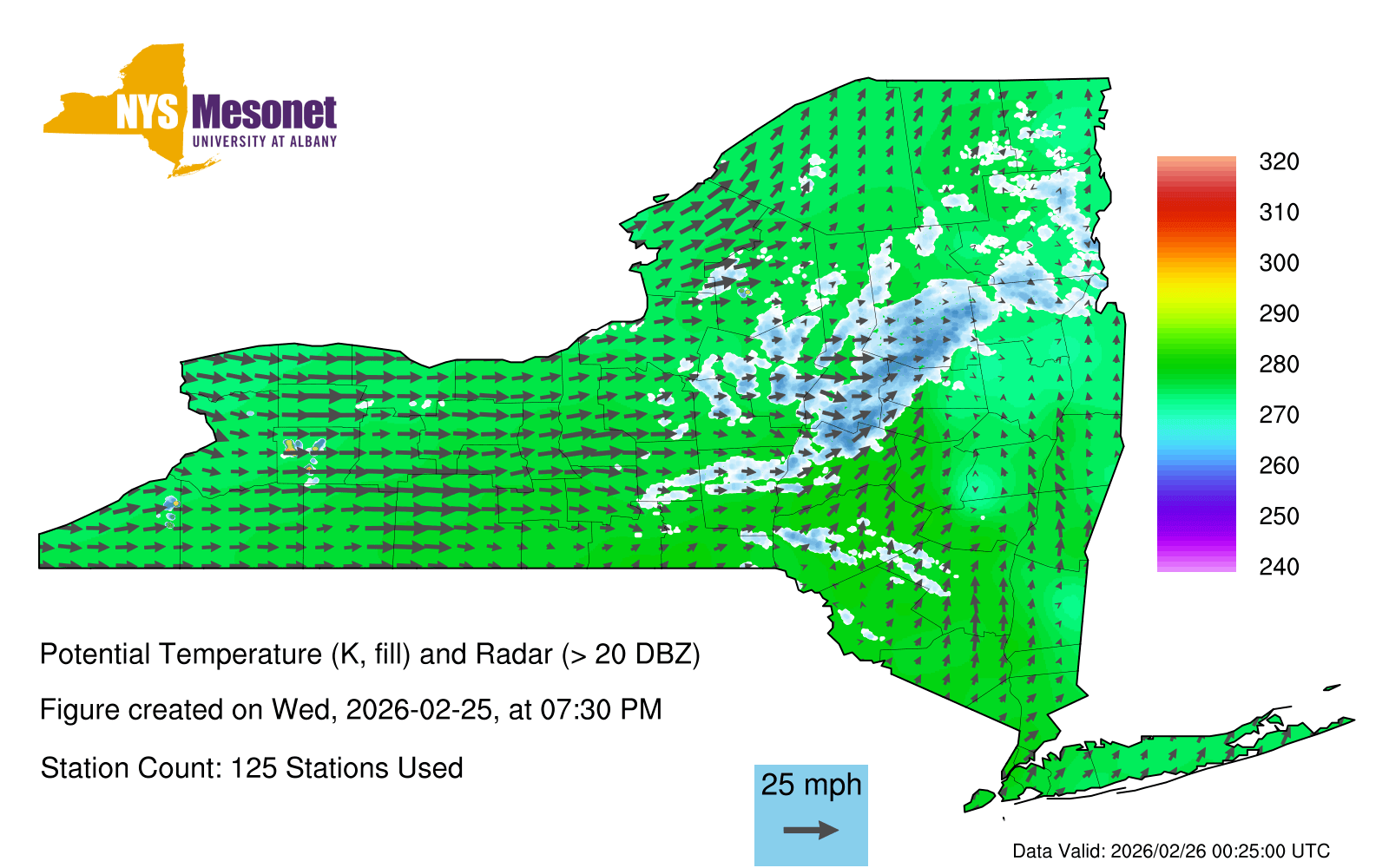 NYS Mesonet
UNIVERSITY AT ALBANY

320
310
300
290
280
270
260
250
240

Potential Temperature (K, fill) and Radar (> 20 DBZ)

Figure created on Wed, 2026-02-25, at 07:30 PM

Station Count: 125 Stations Used

25 mph

Data Valid: 2026/02/26 00:25:00 UTC